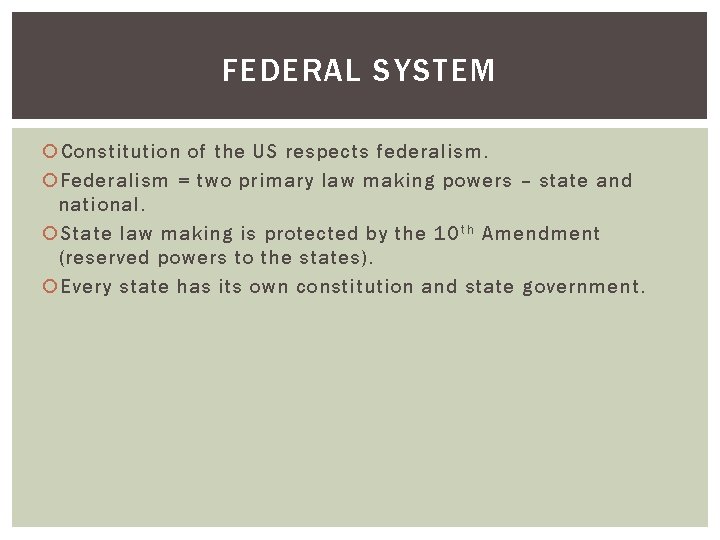 FEDERAL SYSTEM

• Constitution of the US respects federalism.
• Federalism = two primary law making powers – state and national.
• State law making is protected by the 10th Amendment (reserved powers to the states).
• Every state has its own constitution and state government.